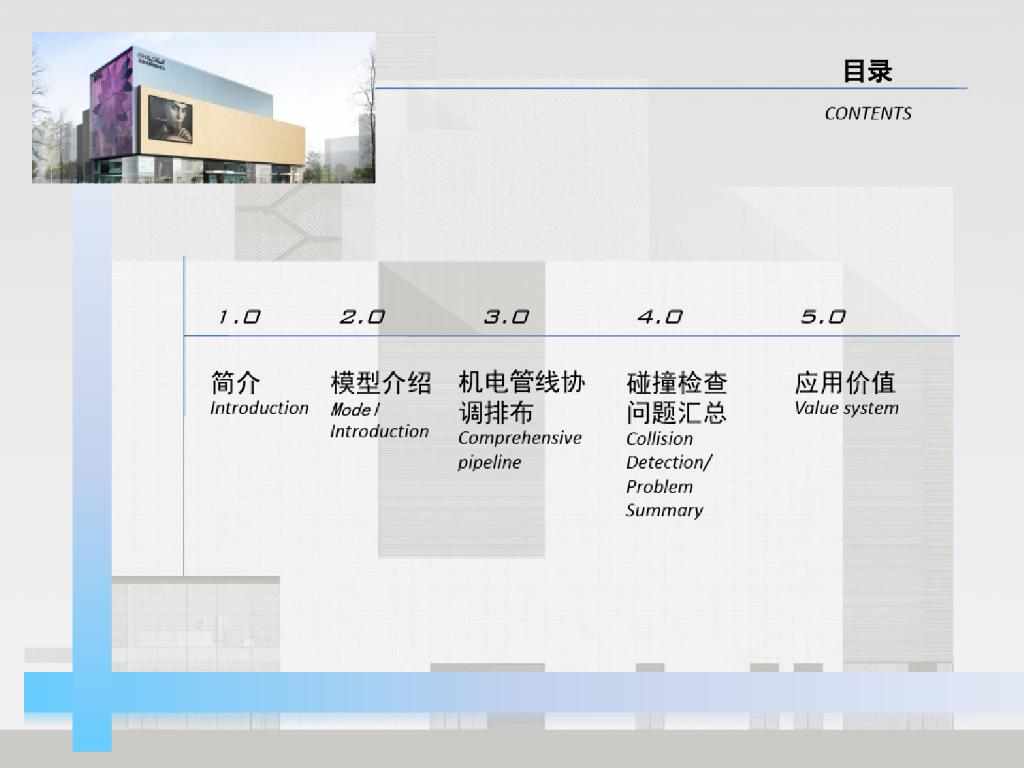 目录
CONTENTS

1.0
简介
Introduction

2.0
模型介绍
Model Introduction

3.0
机电管线协调排布
Comprehensive pipeline

4.0
碰撞检查问题汇总
Collision Detection/ Problem Summary

5.0
应用价值
Value system